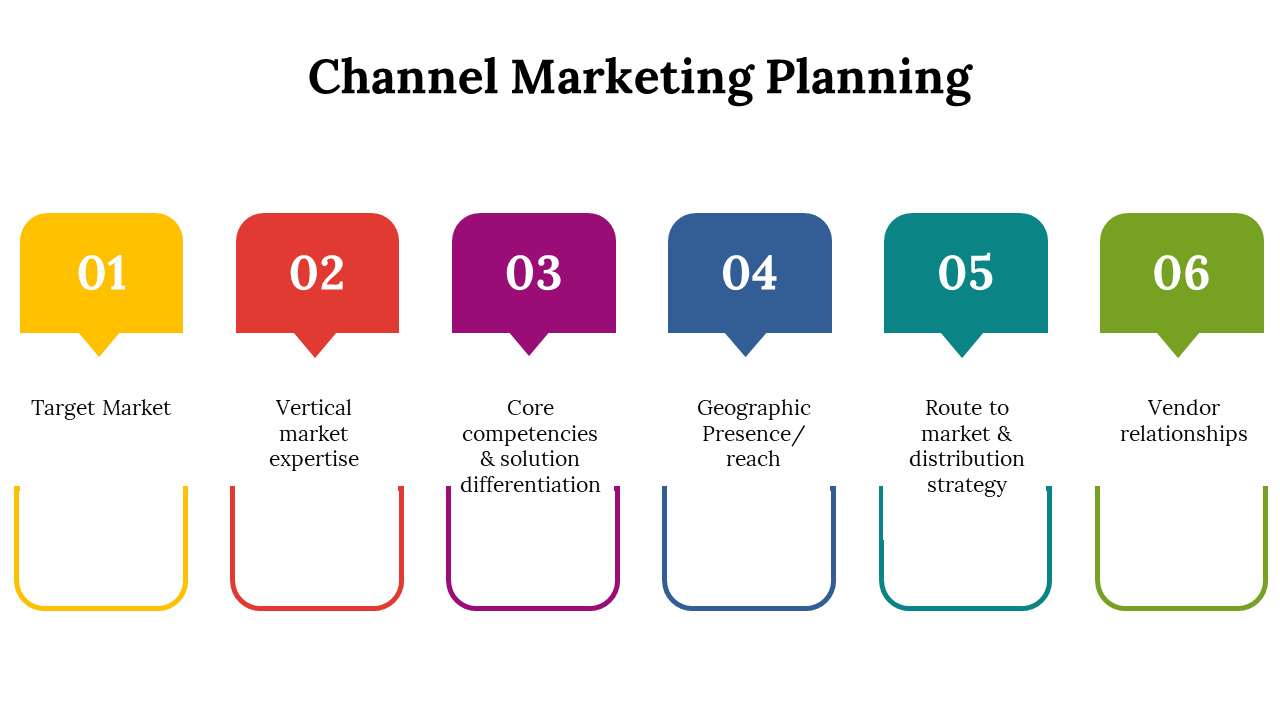 Channel Marketing Planning

01

Target Market

02

Vertical market expertise

03

Core competencies & solution differentiation

04

Geographic Presence/ reach

05

Route to market & distribution strategy

06

Vendor relationships